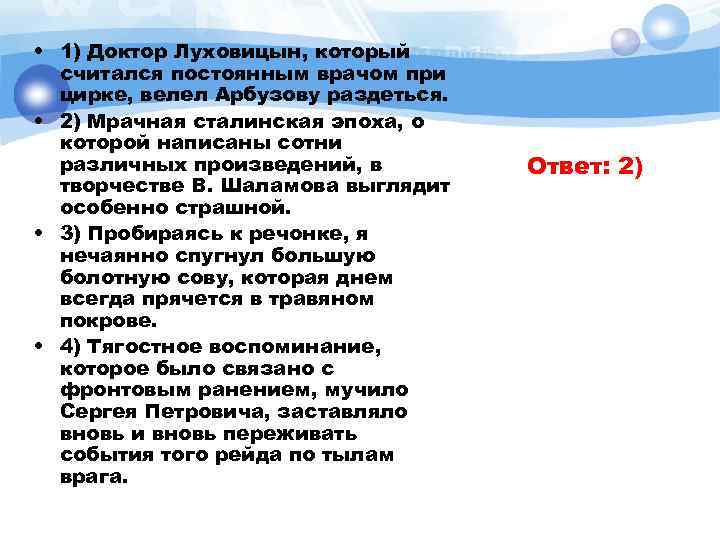 • 1) Доктор Луховицын, который считался постоянным врачом при цирке, велел Арбузову раздеться.
• 2) Мрачная сталинская эпоха, о которой написаны сотни различных произведений, в творчестве В. Шаламова выглядит особенно страшной.
• 3) Пробираясь к речонке, я нечаянно спугнул большую болотную сову, которая днем всегда прячется в травяном покрове.
• 4) Тягостное воспоминание, которое было связано с фронтовым ранением, мучило Сергея Петровича, заставляло вновь и вновь переживать события того рейда по тылам врага.

Ответ: 2)